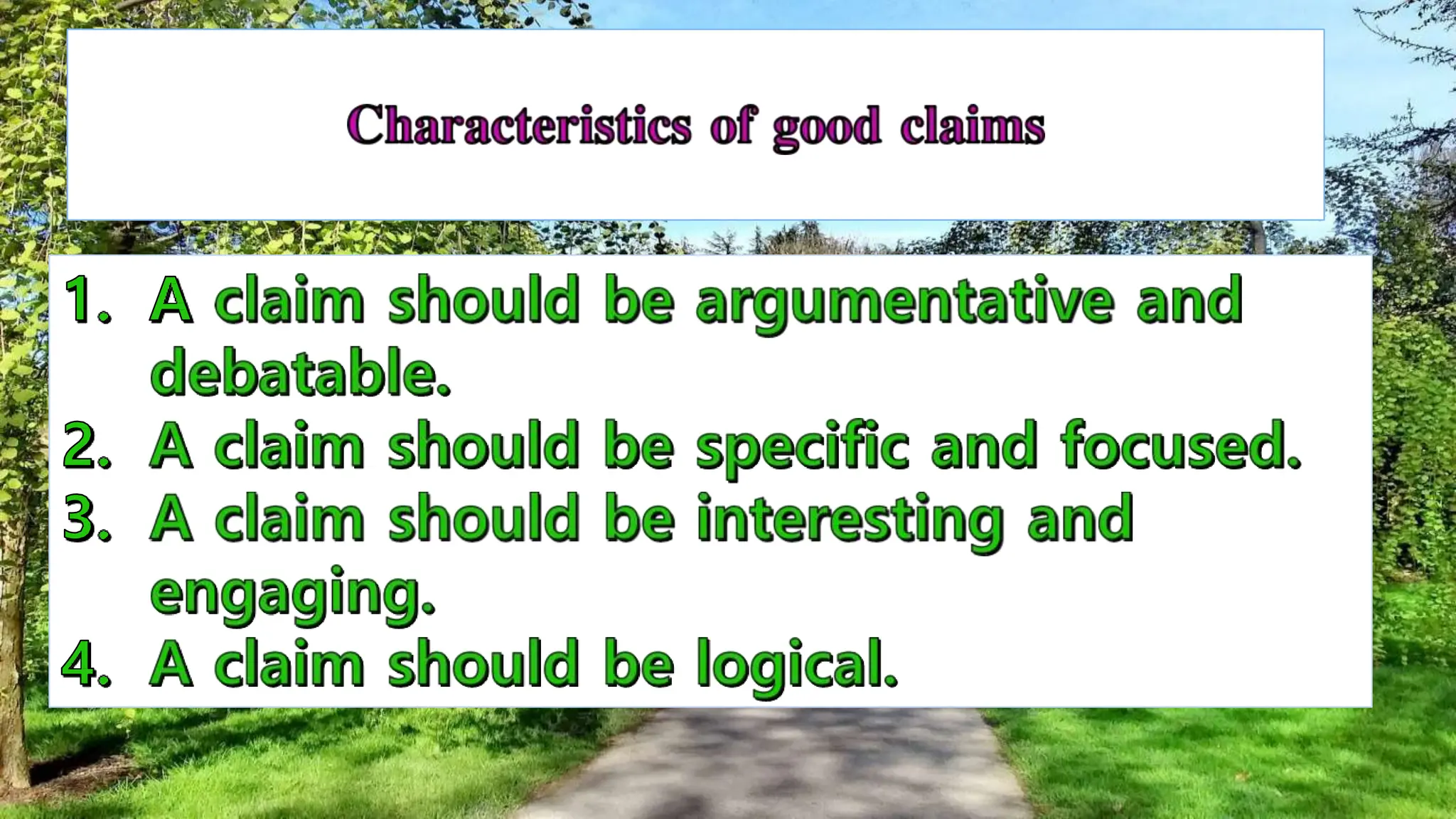 Characteristics of good claims

1. A claim should be argumentative and debatable.
2. A claim should be specific and focused.
3. A claim should be interesting and engaging.
4. A claim should be logical.